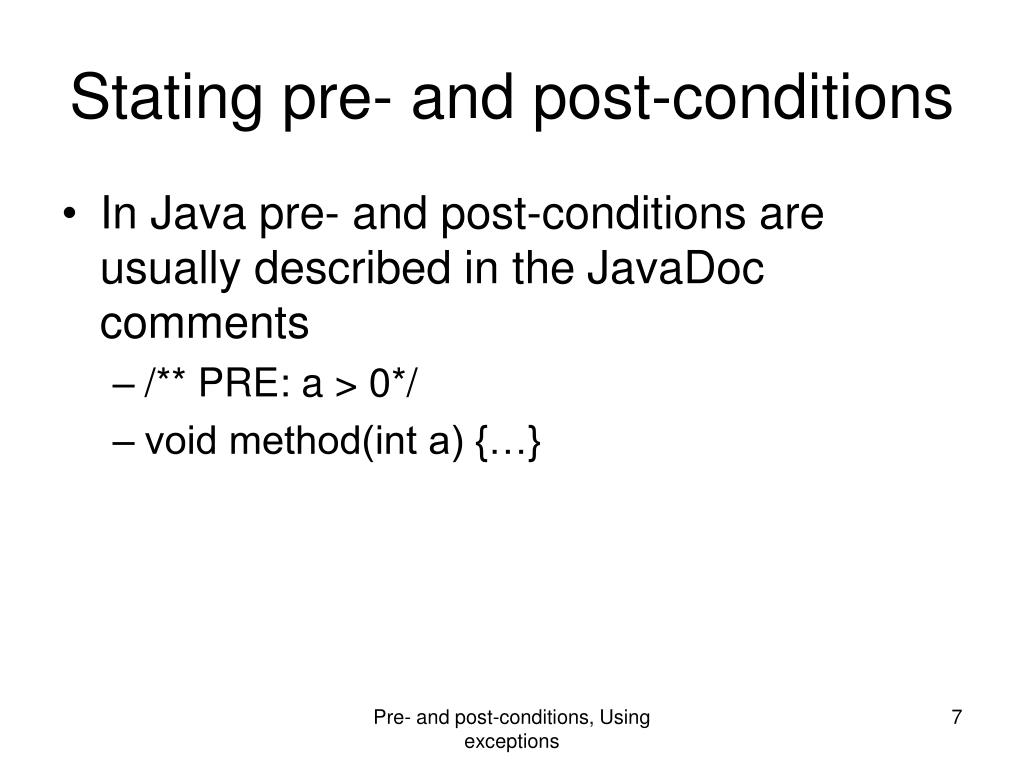 Stating pre- and post-conditions

• In Java pre- and post-conditions are usually described in the JavaDoc comments
– /** PRE: a > 0*/
– void method(int a) {…}

Pre- and post-conditions, Using exceptions

7